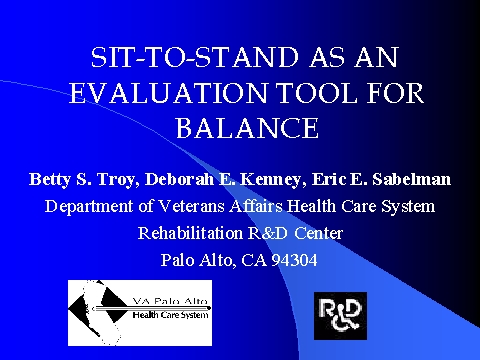 SIT-TO-STAND AS AN EVALUATION TOOL FOR BALANCE

Betty S. Troy, Deborah E. Kenney, Eric E. Sabelman
Department of Veterans Affairs Health Care System
Rehabilitation R&D Center
Palo Alto, CA 94304

VA Palo Alto
Health Care System

R&D